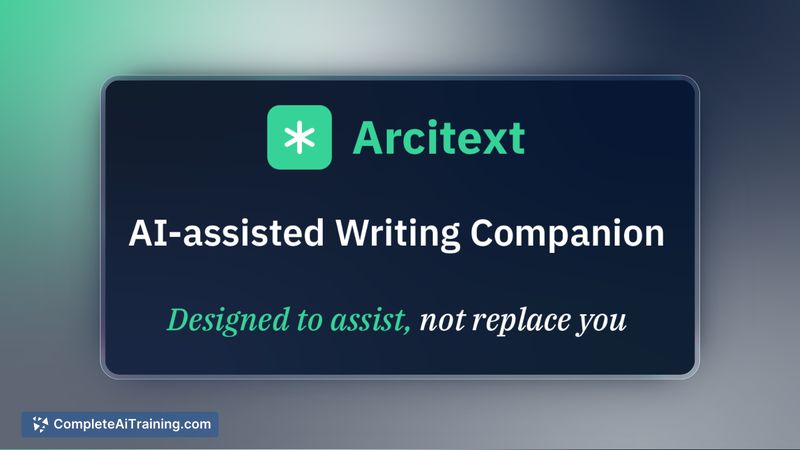 Arcitext

AI-assisted Writing Companion

Designed to assist, not replace you

CompleteAiTraining.com